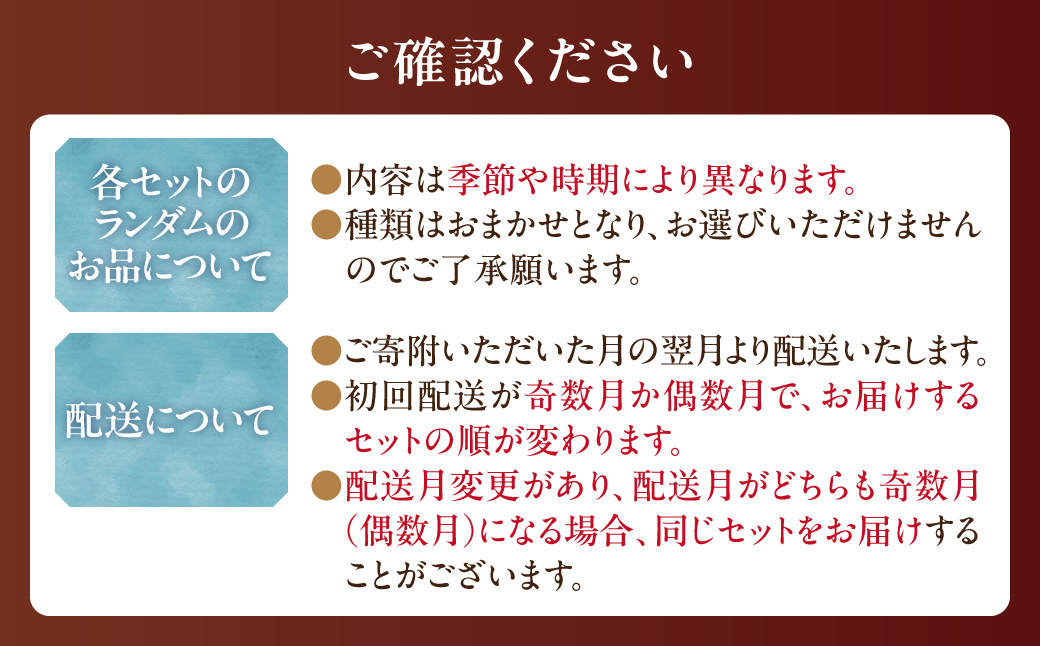 ご確認ください

各セットのランダムのお品について

●内容は季節や時期により異なります。
●種類はおまかせとなり、お選びいただけませんのでご了承願います。

配送について

●ご寄附いただいた月の翌月より配送いたします。
●初回配送が奇数月か偶数月で、お届けするセットの順が変わります。
●配送月変更があり、配送月がどちらも奇数月（偶数月）になる場合、同じセットをお届けすることがございます。